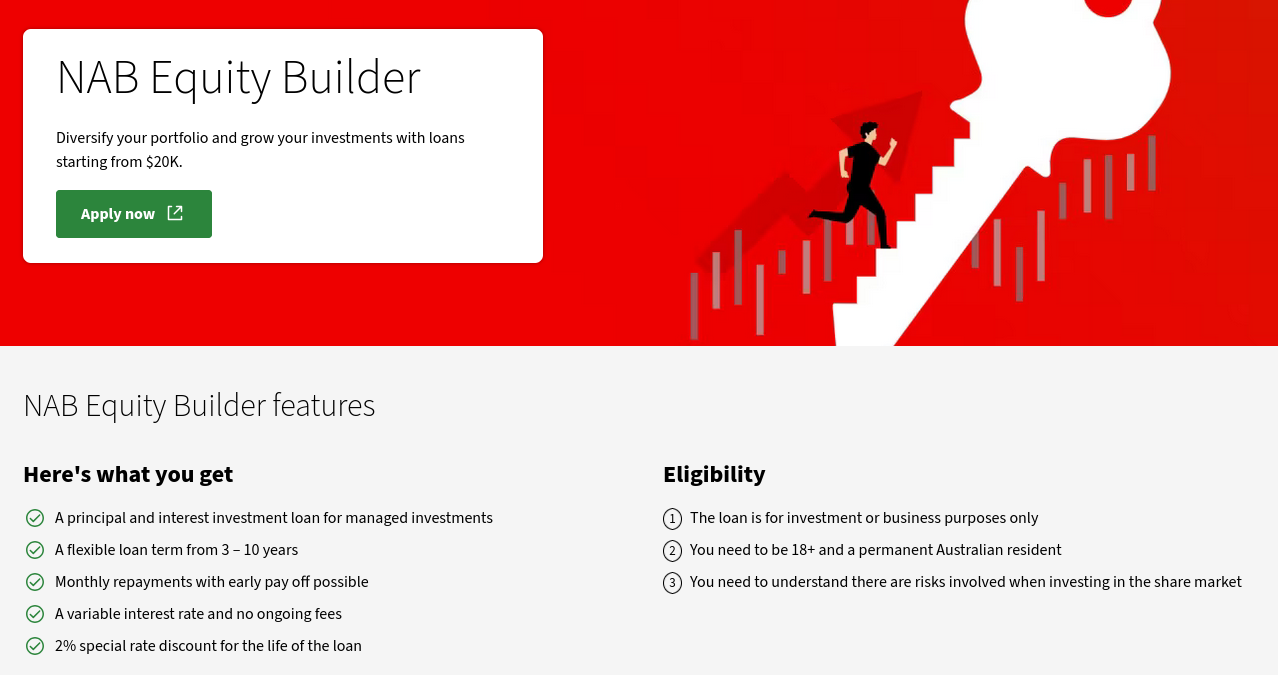 NAB Equity Builder

Diversify your portfolio and grow your investments with loans starting from $20K.

Apply now

NAB Equity Builder features

Here's what you get

A principal and interest investment loan for managed investments

A flexible loan term from 3 – 10 years

Monthly repayments with early pay off possible

A variable interest rate and no ongoing fees

2% special rate discount for the life of the loan

Eligibility

1 The loan is for investment or business purposes only

2 You need to be 18+ and a permanent Australian resident

3 You need to understand there are risks involved when investing in the share market